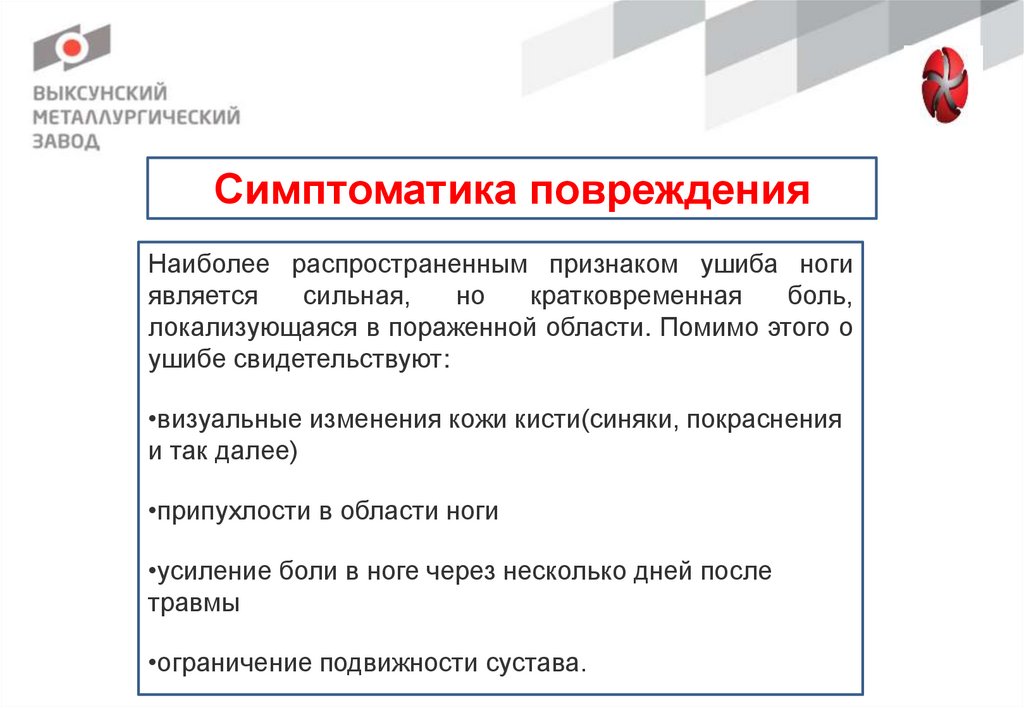 ВЫКСУНСКИЙ МЕТАЛЛУРГИЧЕСКИЙ ЗАВОД

Симптоматика повреждения

Наиболее распространенным признаком ушиба ноги является сильная, но кратковременная боль, локализующаяся в пораженной области. Помимо этого о ушибе свидетельствуют:

•визуальные изменения кожи кисти(синяки, покраснения и так далее)

•припухлости в области ноги

•усиление боли в ноге через несколько дней после травмы

•ограничение подвижности сустава.